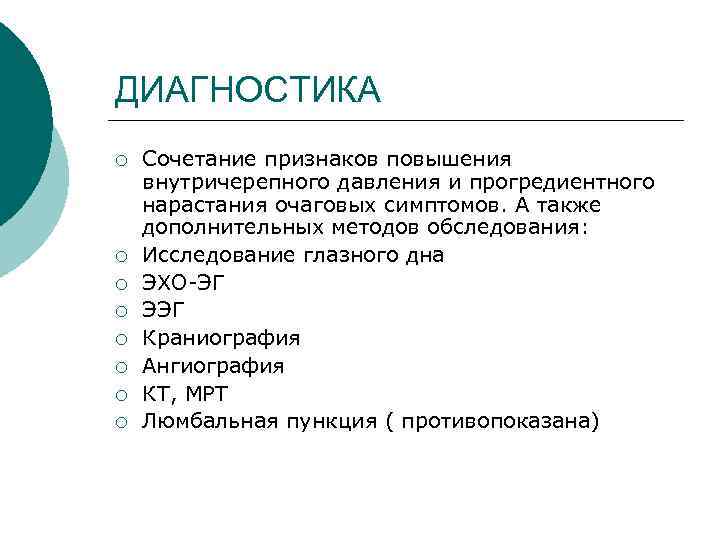 ДИАГНОСТИКА

○ Сочетание признаков повышения внутричерепного давления и прогредиентного нарастания очаговых симптомов. А также дополнительных методов обследования:
○ Исследование глазного дна
○ ЭХО-ЭГ
○ ЭЭГ
○ Краниография
○ Ангиография
○ КТ, МРТ
○ Люмбальная пункция ( противопоказана)